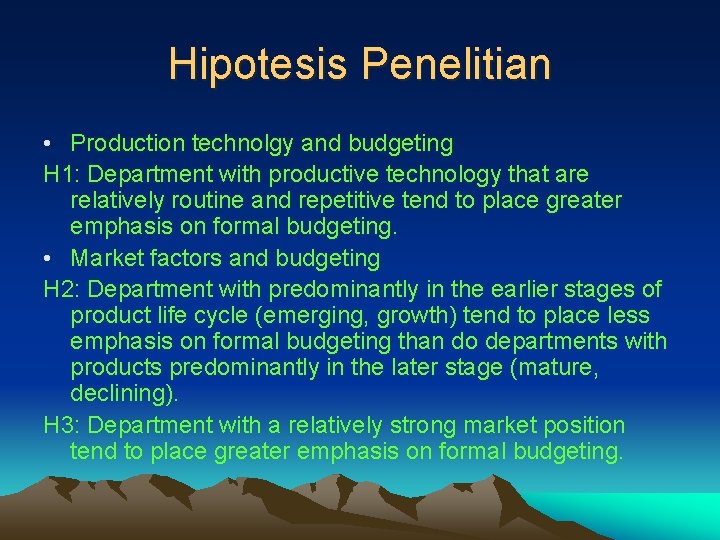 Hipotesis Penelitian

• Production technolgy and budgeting

H1: Department with productive technology that are relatively routine and repetitive tend to place greater emphasis on formal budgeting.

• Market factors and budgeting

H2: Department with predominantly in the earlier stages of product life cycle (emerging, growth) tend to place less emphasis on formal budgeting than do departments with products predominantly in the later stage (mature, declining).

H3: Department with a relatively strong market position tend to place greater emphasis on formal budgeting.